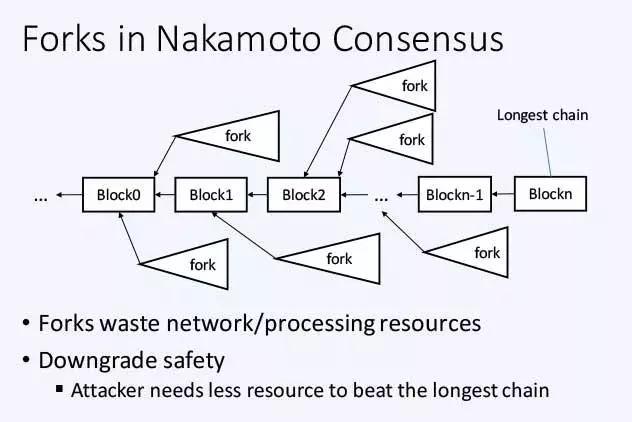 Forks in Nakamoto Consensus

fork

fork

fork

Longest chain

... Block0 Block1 Block2 ... Blockn-1 Blockn

fork

fork

fork

• Forks waste network/processing resources

• Downgrade safety

▪ Attacker needs less resource to beat the longest chain